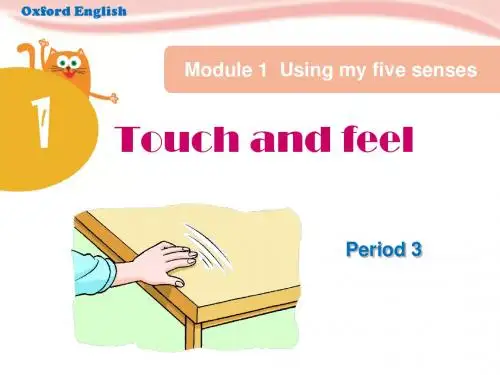 Oxford English

Module 1 Using my five senses

1

Touch and feel

Period 3